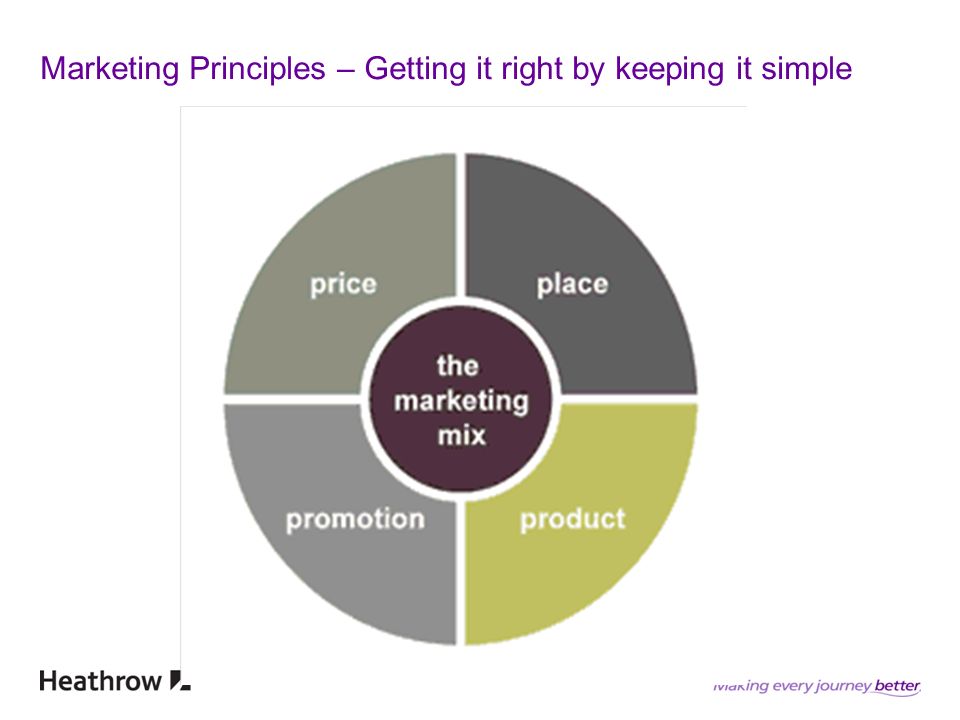 Marketing Principles – Getting it right by keeping it simple

price

place

the marketing mix

promotion

product

Heathrow

Making every journey better